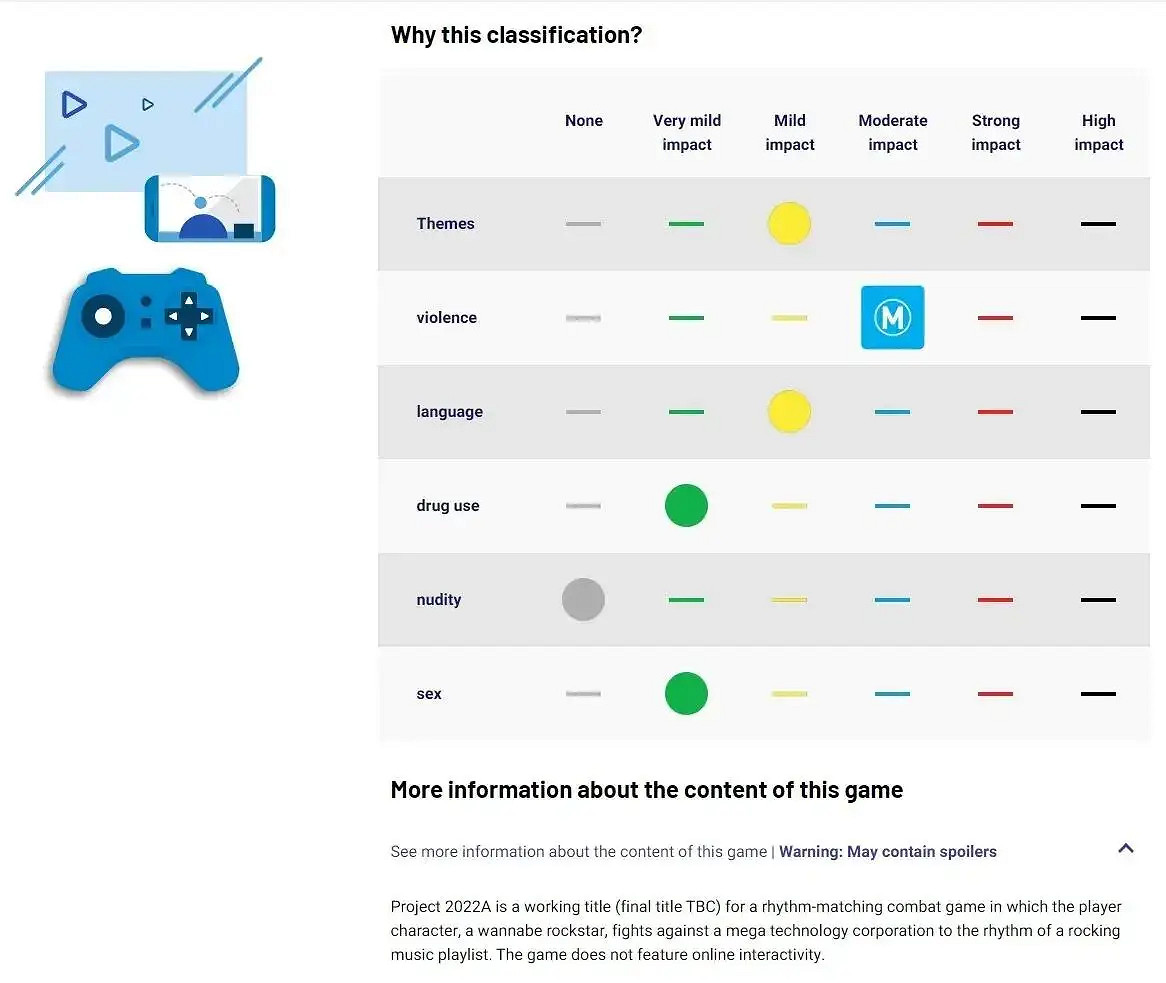 Why this classification?

| | None | Very mild impact | Mild impact | Moderate impact | Strong impact | High impact |
|---|---|---|---|---|---|---|
| Themes | | | | | | |
| violence | | | | M | | |
| language | | | | | | |
| drug use | | | | | | |
| nudity | | | | | | |
| sex | | | | | | |

More information about the content of this game

See more information about the content of this game | Warning: May contain spoilers

Project 2022A is a working title (final title TBC) for a rhythm-matching combat game in which the player character, a wannabe rockstar, fights against a mega technology corporation to the rhythm of a rocking music playlist. The game does not feature online interactivity.